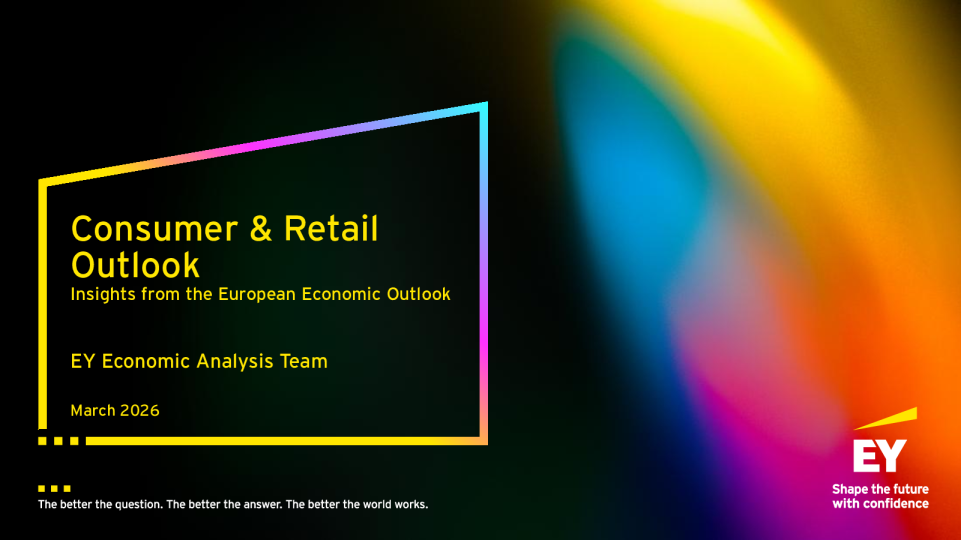 Consumer & Retail Outlook
Insights from the European Economic Outlook

EY Economic Analysis Team

March 2026

The better the question. The better the answer. The better the world works.

EY
Shape the future with confidence